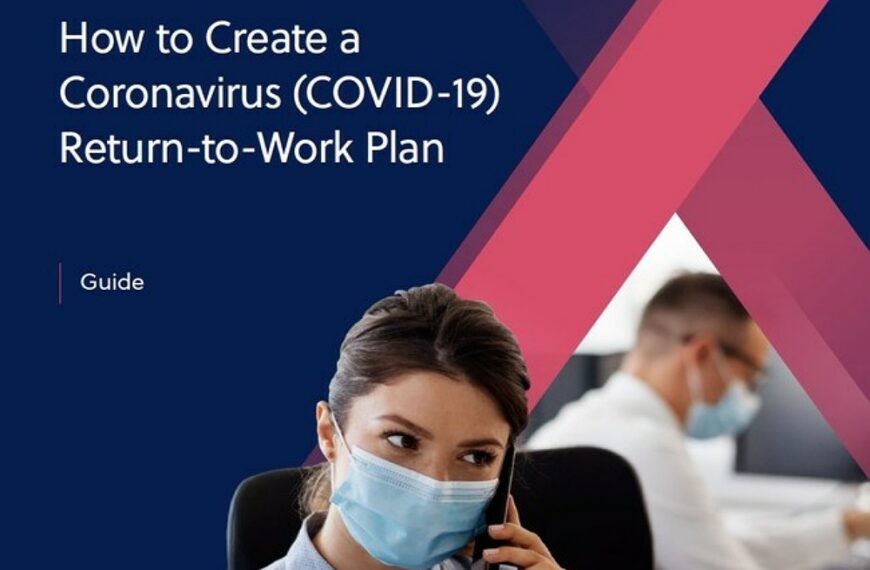 How to Create a Coronavirus (COVID-19) Return-to-Work Plan

Guide